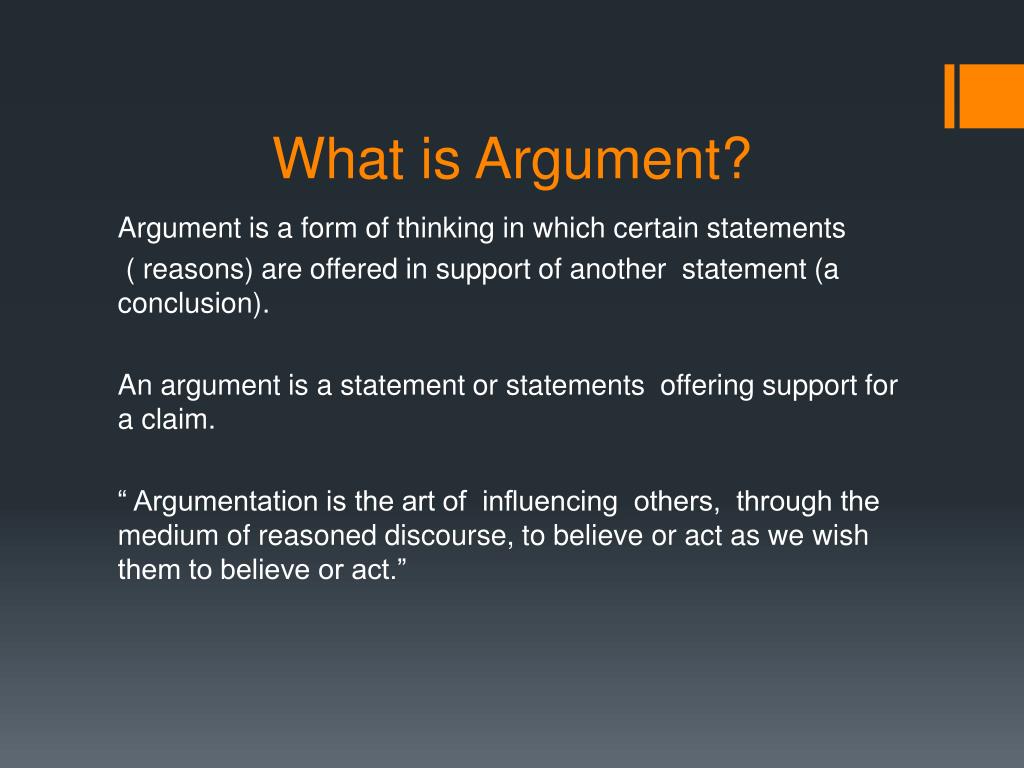 What is Argument?

Argument is a form of thinking in which certain statements ( reasons) are offered in support of another statement (a conclusion).

An argument is a statement or statements offering support for a claim.

“ Argumentation is the art of influencing others, through the medium of reasoned discourse, to believe or act as we wish them to believe or act.”